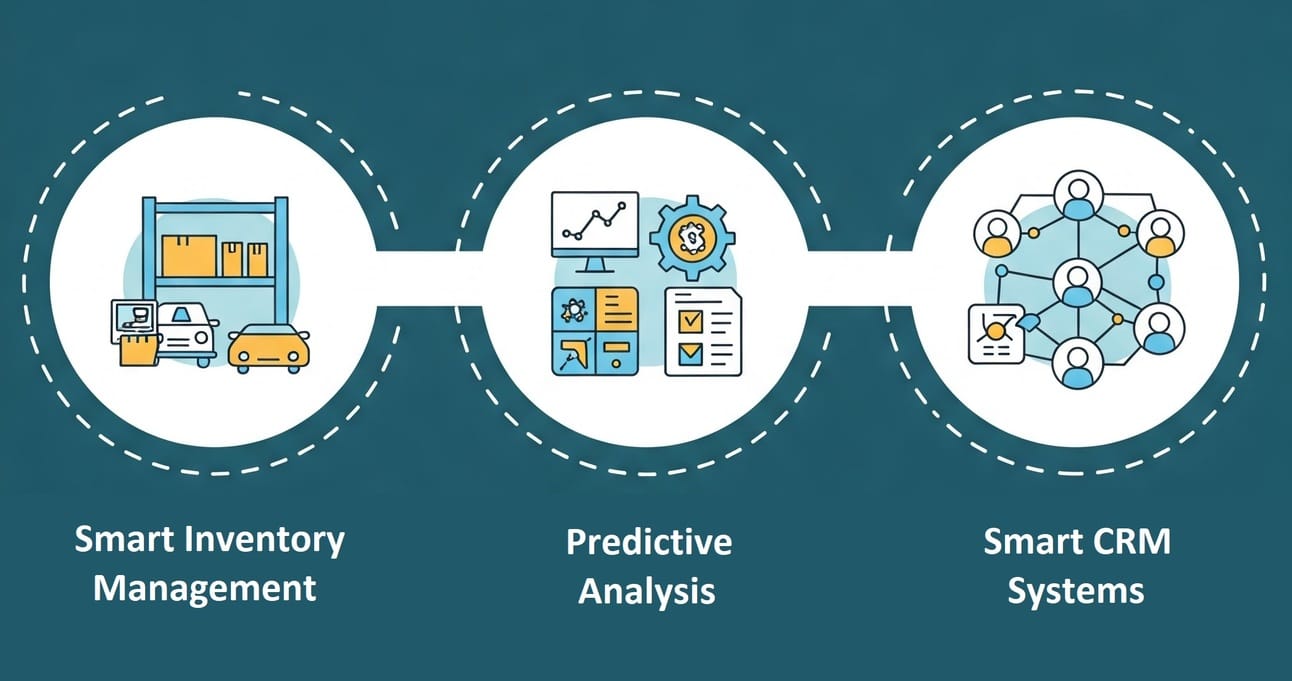 Smart Inventory Management

Predictive Analysis

Smart CRM Systems